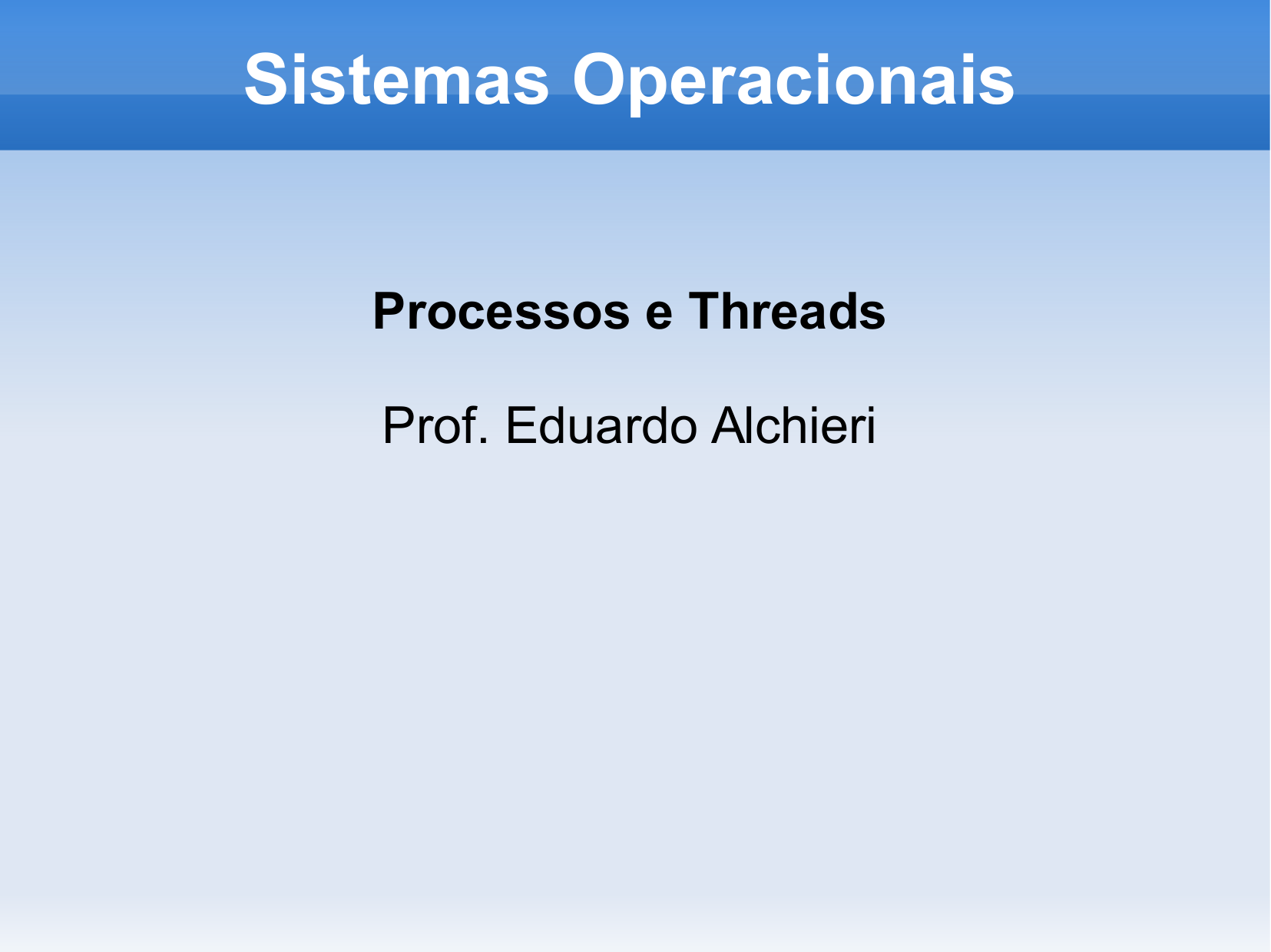 Sistemas Operacionais

Processos e Threads

Prof. Eduardo Alchieri